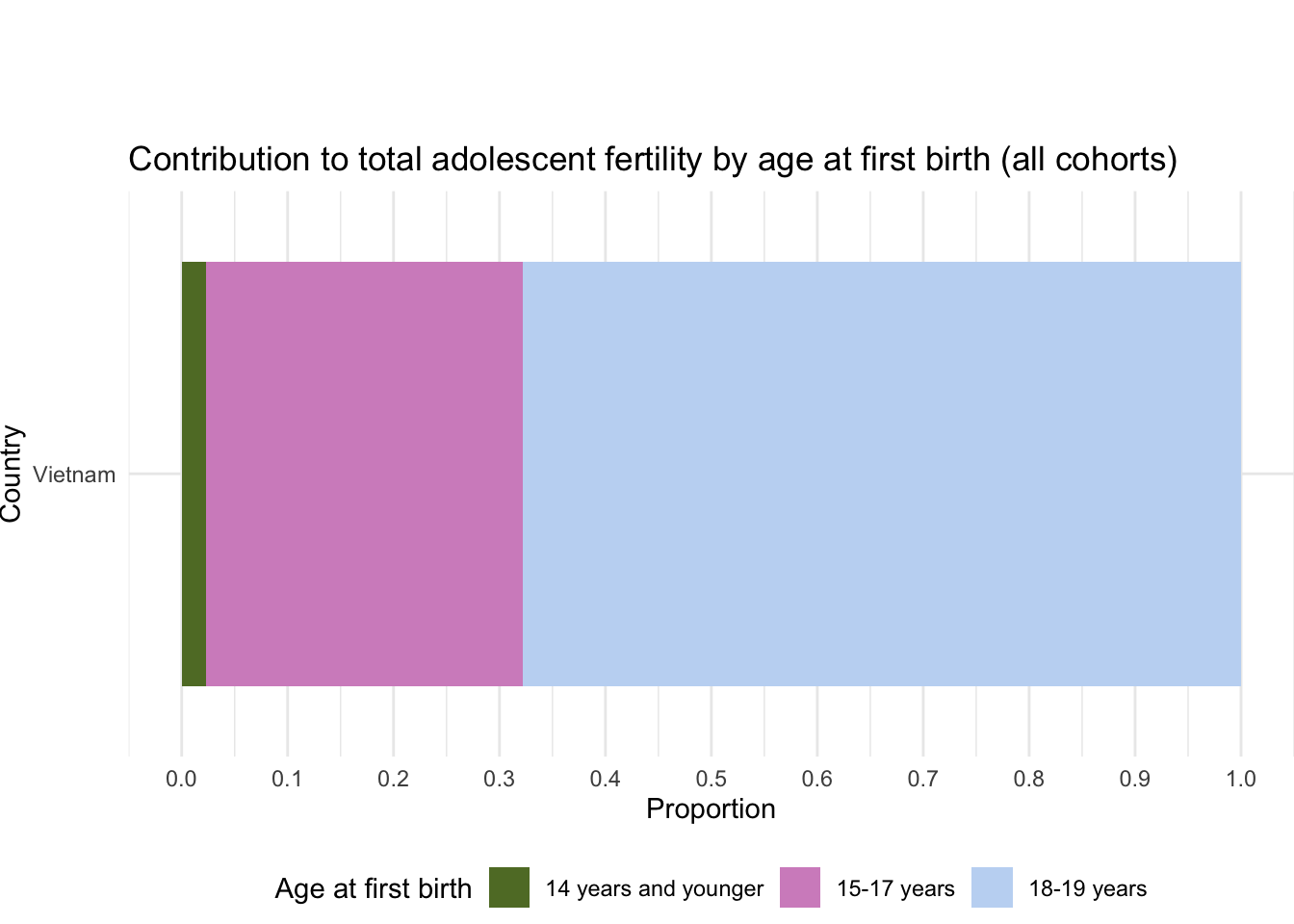 Contribution to total adolescent fertility by age at first birth (all cohorts)

Country

Vietnam

0.0
0.1
0.2
0.3
0.4
0.5
0.6
0.7
0.8
0.9
1.0

Proportion

Age at first birth
14 years and younger
15-17 years
18-19 years